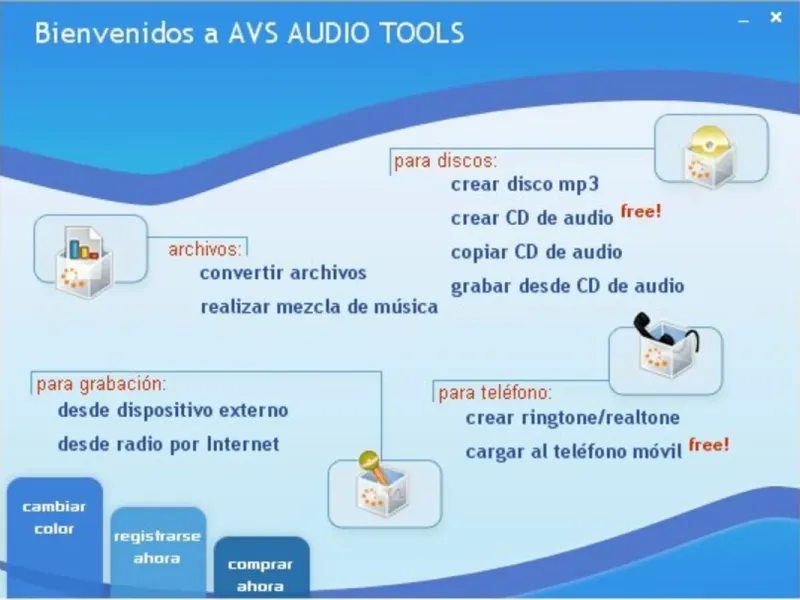 Bienvenidos a AVS AUDIO TOOLS

_ ×

para discos:
crear disco mp3
crear CD de audio free!
copiar CD de audio
grabar desde CD de audio

archivos:
convertir archivos
realizar mezcla de música

para grabación:
desde dispositivo externo
desde radio por Internet

para teléfono:
crear ringtone/realtone
cargar al teléfono móvil free!

cambiar color

registrarse ahora

comprar ahora